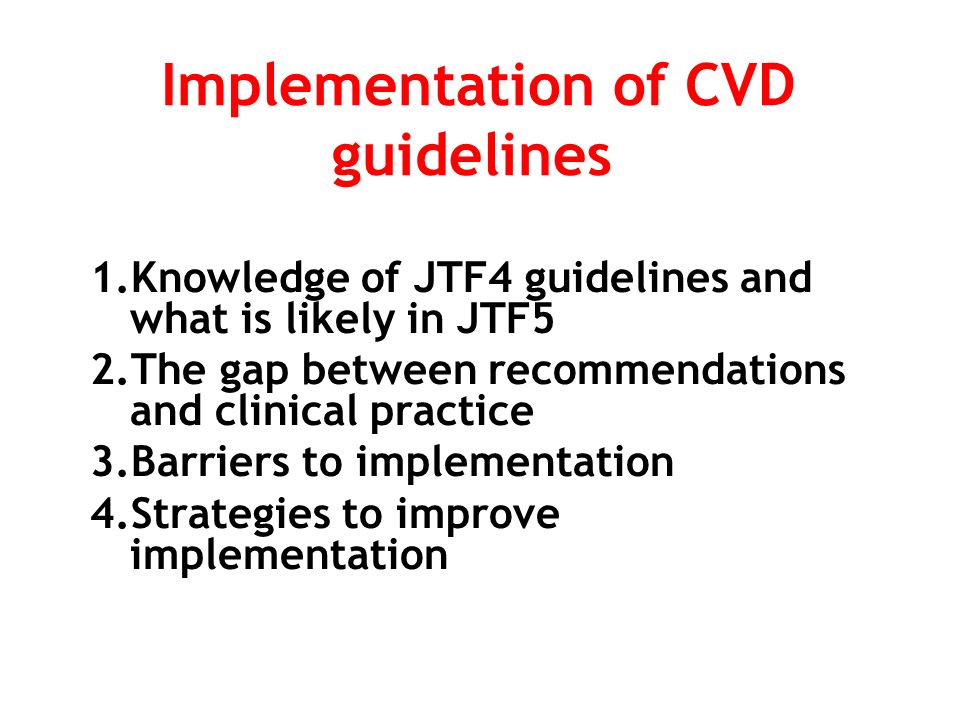 Implementation of CVD guidelines

1.Knowledge of JTF4 guidelines and what is likely in JTF5
2.The gap between recommendations and clinical practice
3.Barriers to implementation
4.Strategies to improve implementation